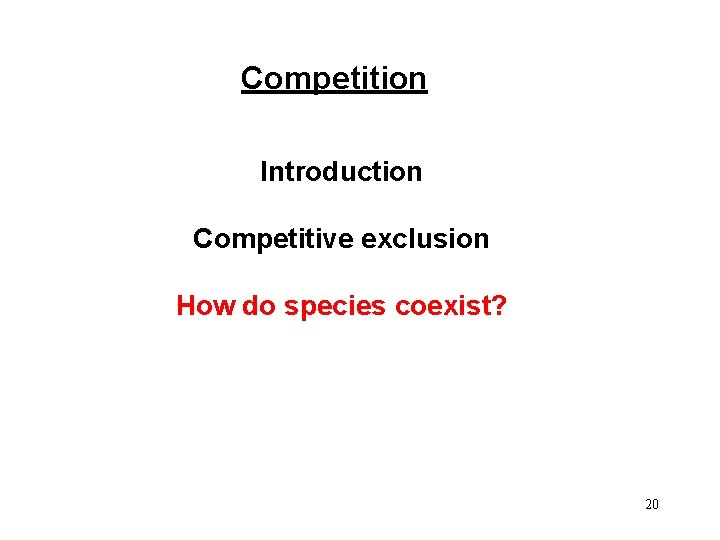 Competition

Introduction

Competitive exclusion

How do species coexist?

20